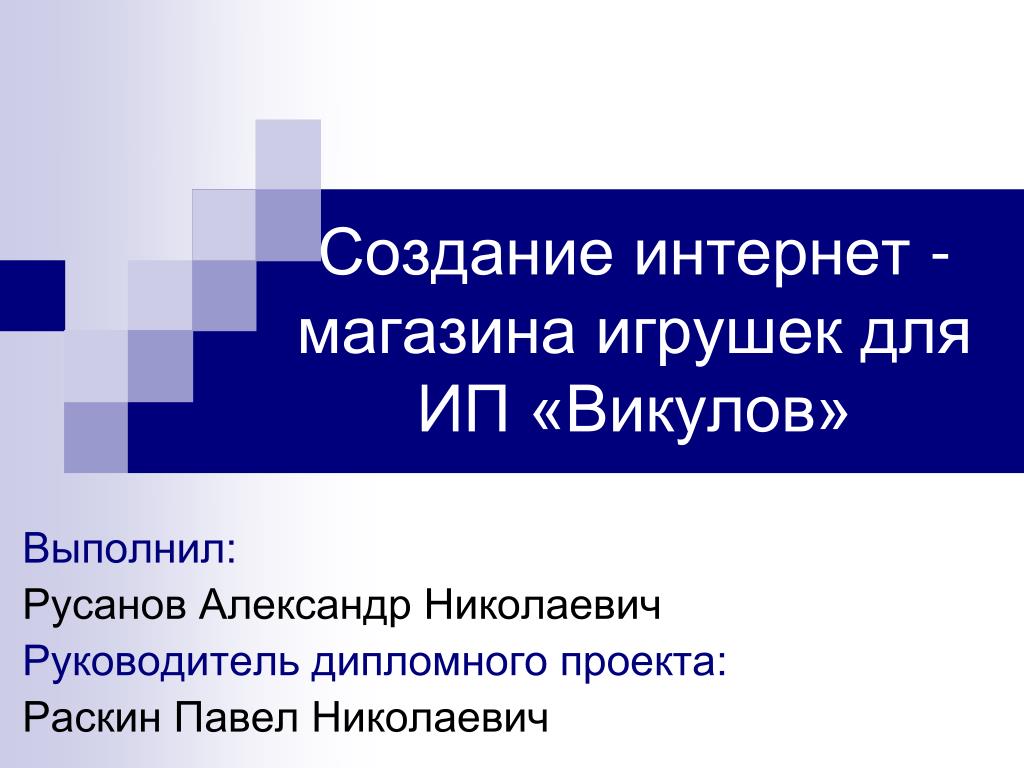 Создание интернет - магазина игрушек для ИП «Викулов»

Выполнил:
Русанов Александр Николаевич
Руководитель дипломного проекта:
Раскин Павел Николаевич